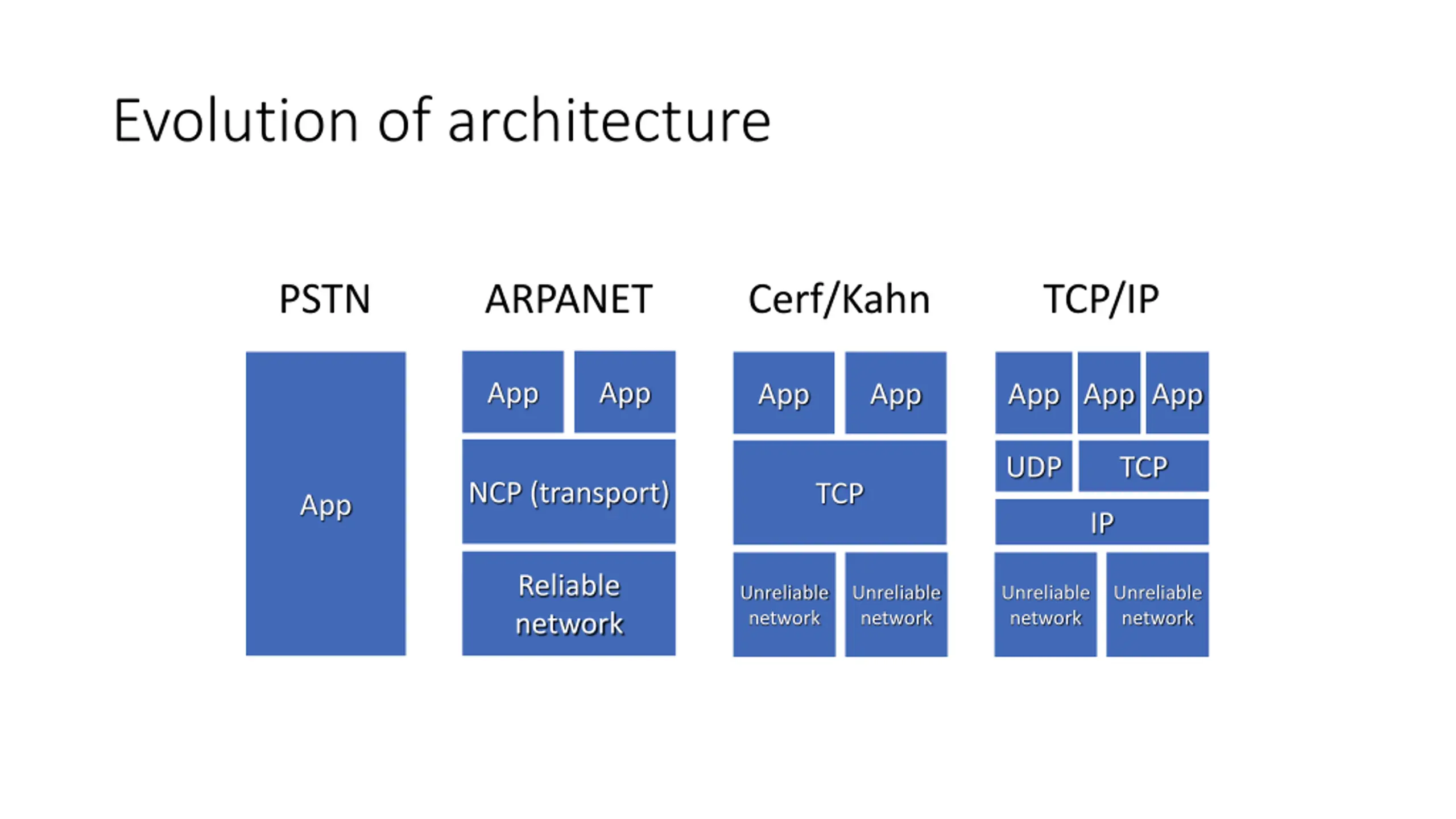 Evolution of architecture

PSTN

App

ARPANET

App App

NCP (transport)

Reliable network

Cerf/Kahn

App App

TCP

Unreliable network Unreliable network

TCP/IP

App App App

UDP TCP

IP

Unreliable network Unreliable network